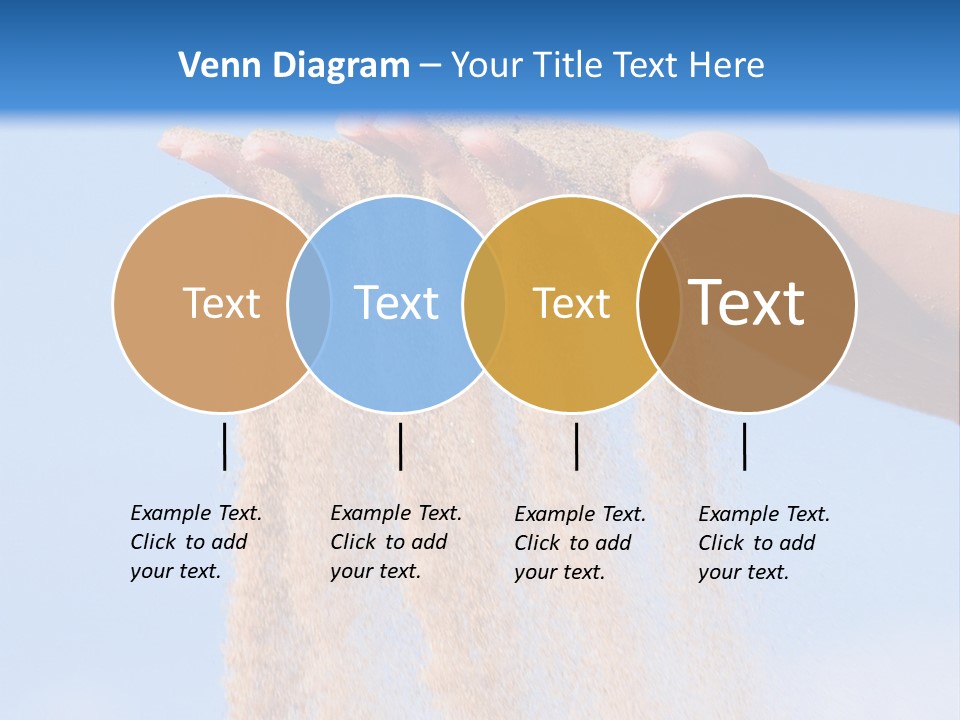 Venn Diagram – Your Title Text Here

Text

Text

Text

Text

Example Text. Click to add your text.

Example Text. Click to add your text.

Example Text. Click to add your text.

Example Text. Click to add your text.